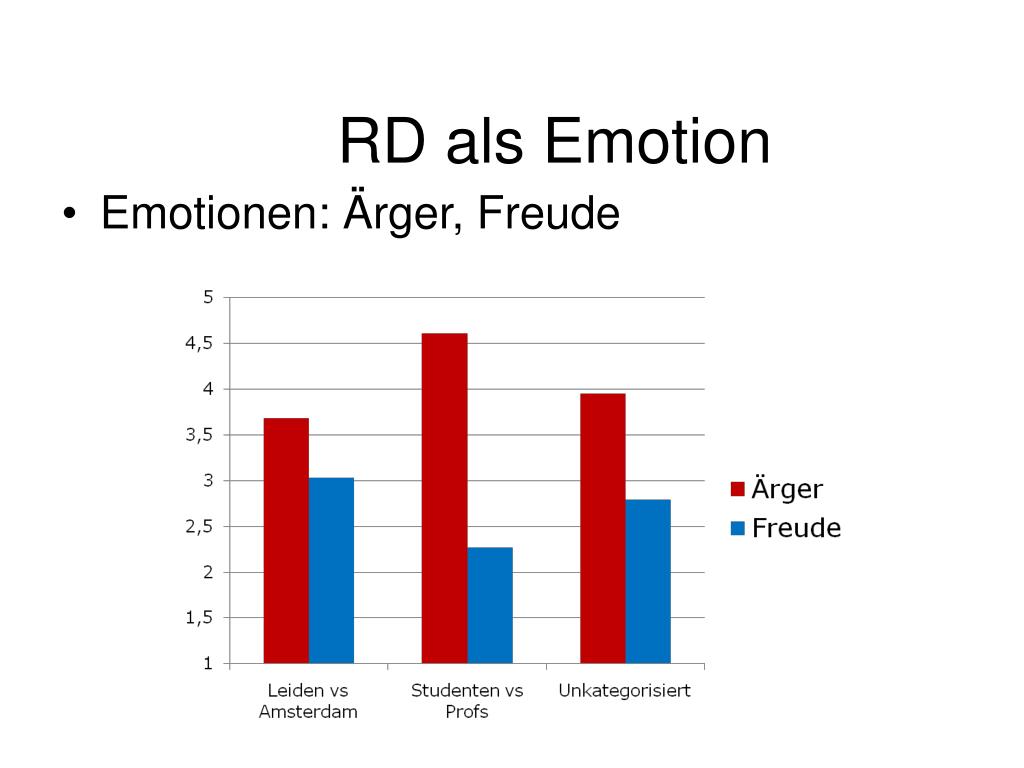 RD als Emotion

• Emotionen: Ärger, Freude

5
4,5
4
3,5
3
2,5
2
1,5
1

Leiden vs Amsterdam
Studenten vs Profs
Unkategorisiert

Ärger
Freude